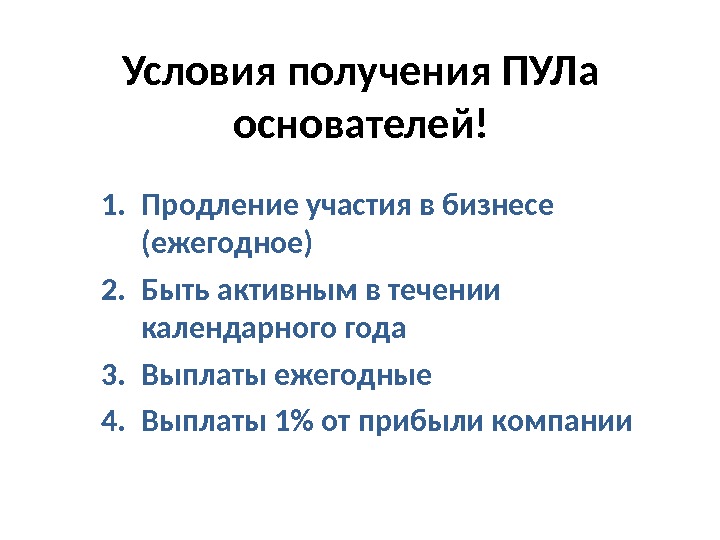 Условия получения ПУЛа основателей!

1. Продление участия в бизнесе (ежегодное)
2. Быть активным в течении календарного года
3. Выплаты ежегодные
4. Выплаты 1% от прибыли компании